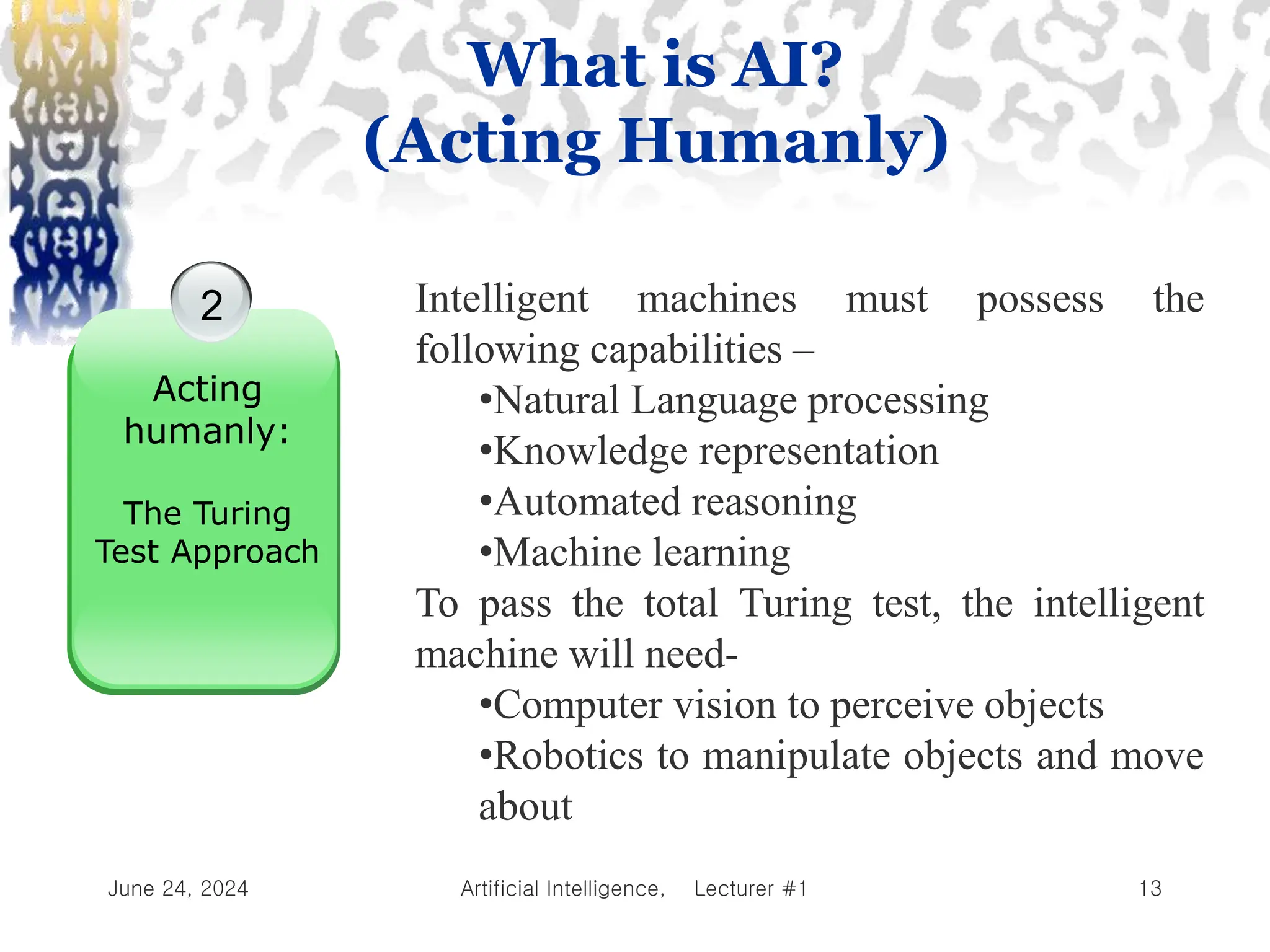 What is AI?
(Acting Humanly)

2

Acting humanly:

The Turing Test Approach

Intelligent machines must possess the following capabilities –
•Natural Language processing
•Knowledge representation
•Automated reasoning
•Machine learning
To pass the total Turing test, the intelligent machine will need-
•Computer vision to perceive objects
•Robotics to manipulate objects and move about

June 24, 2024

Artificial Intelligence, Lecturer #1

13